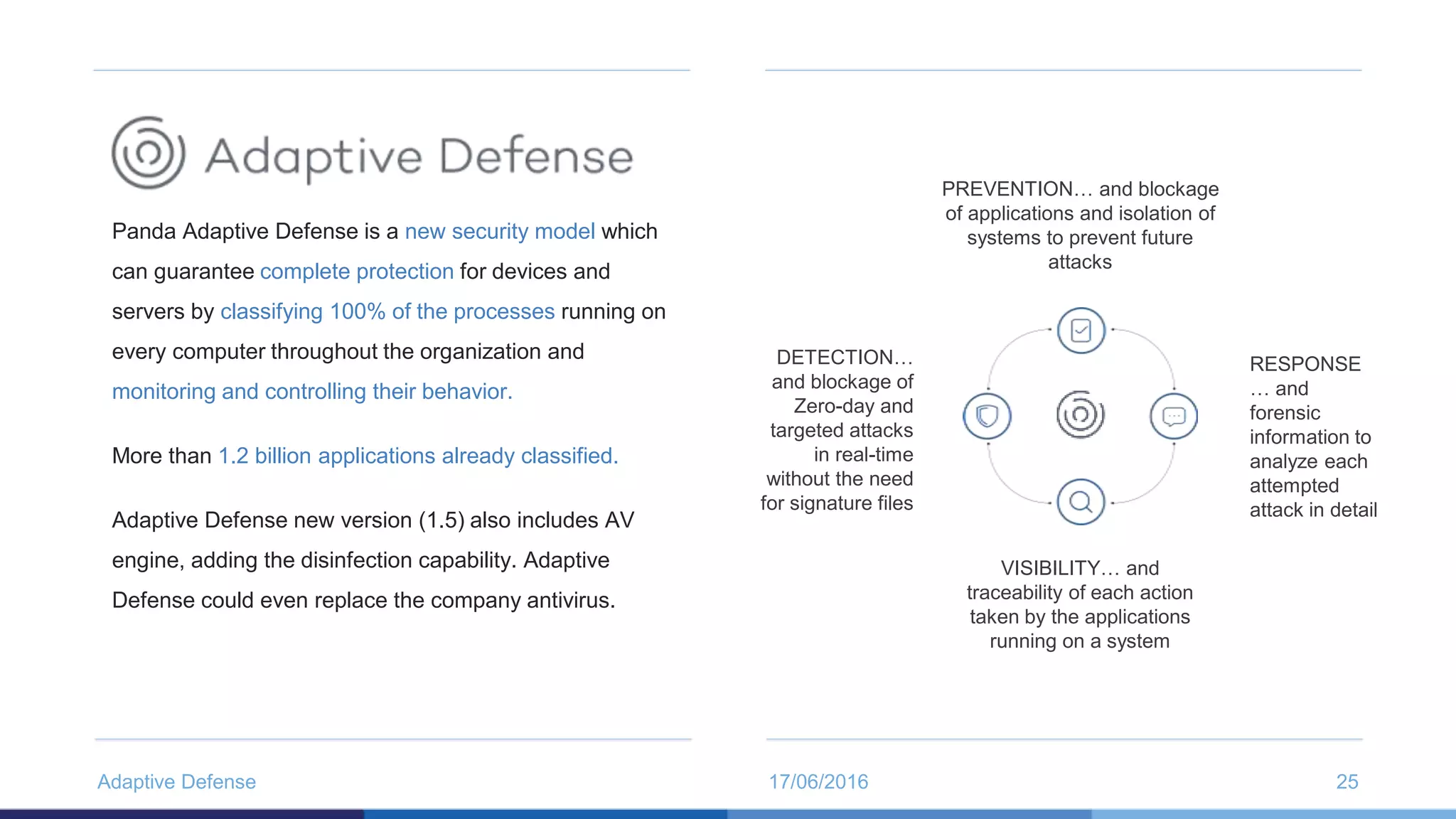 Adaptive Defense

Panda Adaptive Defense is a new security model which can guarantee complete protection for devices and servers by classifying 100% of the processes running on every computer throughout the organization and monitoring and controlling their behavior.

More than 1.2 billion applications already classified.

Adaptive Defense new version (1.5) also includes AV engine, adding the disinfection capability. Adaptive Defense could even replace the company antivirus.

PREVENTION… and blockage of applications and isolation of systems to prevent future attacks

DETECTION… and blockage of Zero-day and targeted attacks in real-time without the need for signature files

RESPONSE … and forensic information to analyze each attempted attack in detail

VISIBILITY… and traceability of each action taken by the applications running on a system

Adaptive Defense

17/06/2016

25